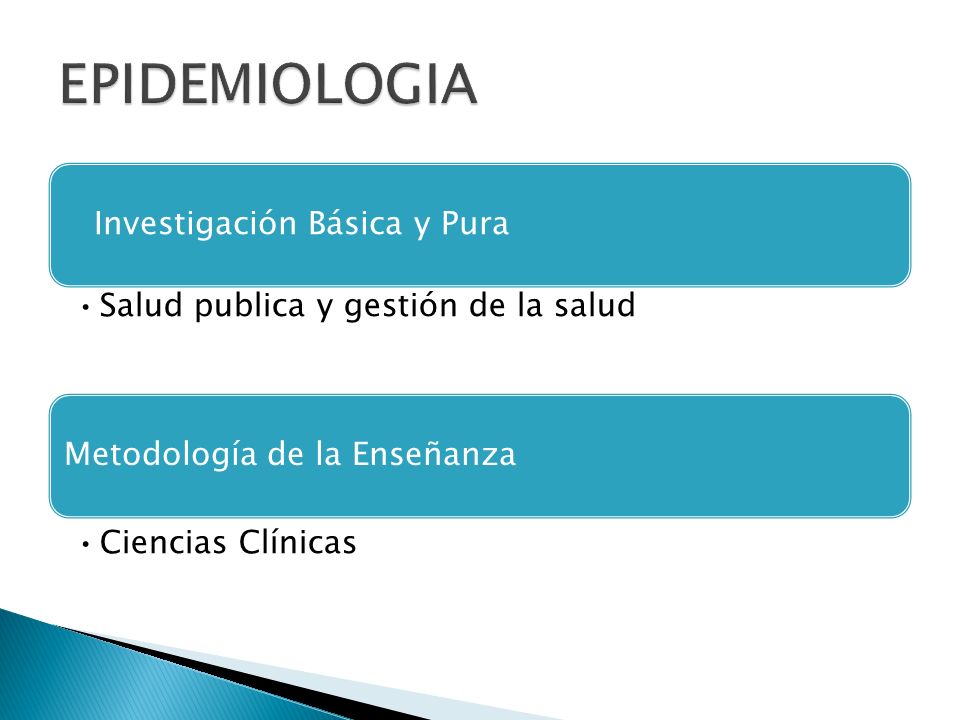 EPIDEMIOLOGIA

Investigación Básica y Pura

• Salud publica y gestión de la salud

Metodología de la Enseñanza

• Ciencias Clínicas